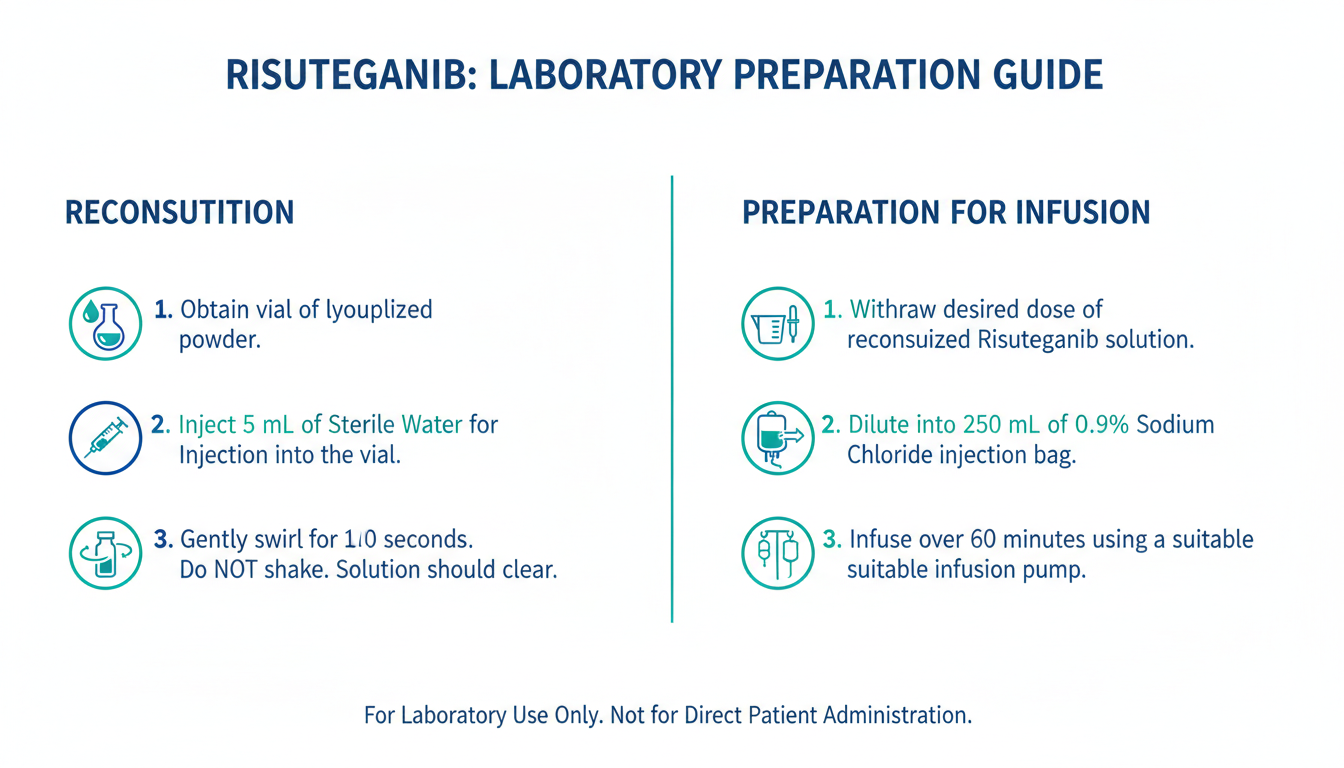 RISUTEGANIB: LABORATORY PREPARATION GUIDE

RECONSUTITION

1. Obtain vial of lyouplized powder.

2. Inject 5 mL of Sterile Water for Injection into the vial.

3. Gently swirl for 1/0 seconds. Do NOT shake. Solution should clear.

PREPARATION FOR INFUSION

1. Withraw desired dose of reconsuized Risuteganib solution.

2. Dilute into 250 mL of 0.9% Sodium Chloride injection bag.

3. Infuse over 60 minutes using a suitable suitable infusion pump.

For Laboratory Use Only. Not for Direct Patient Administration.